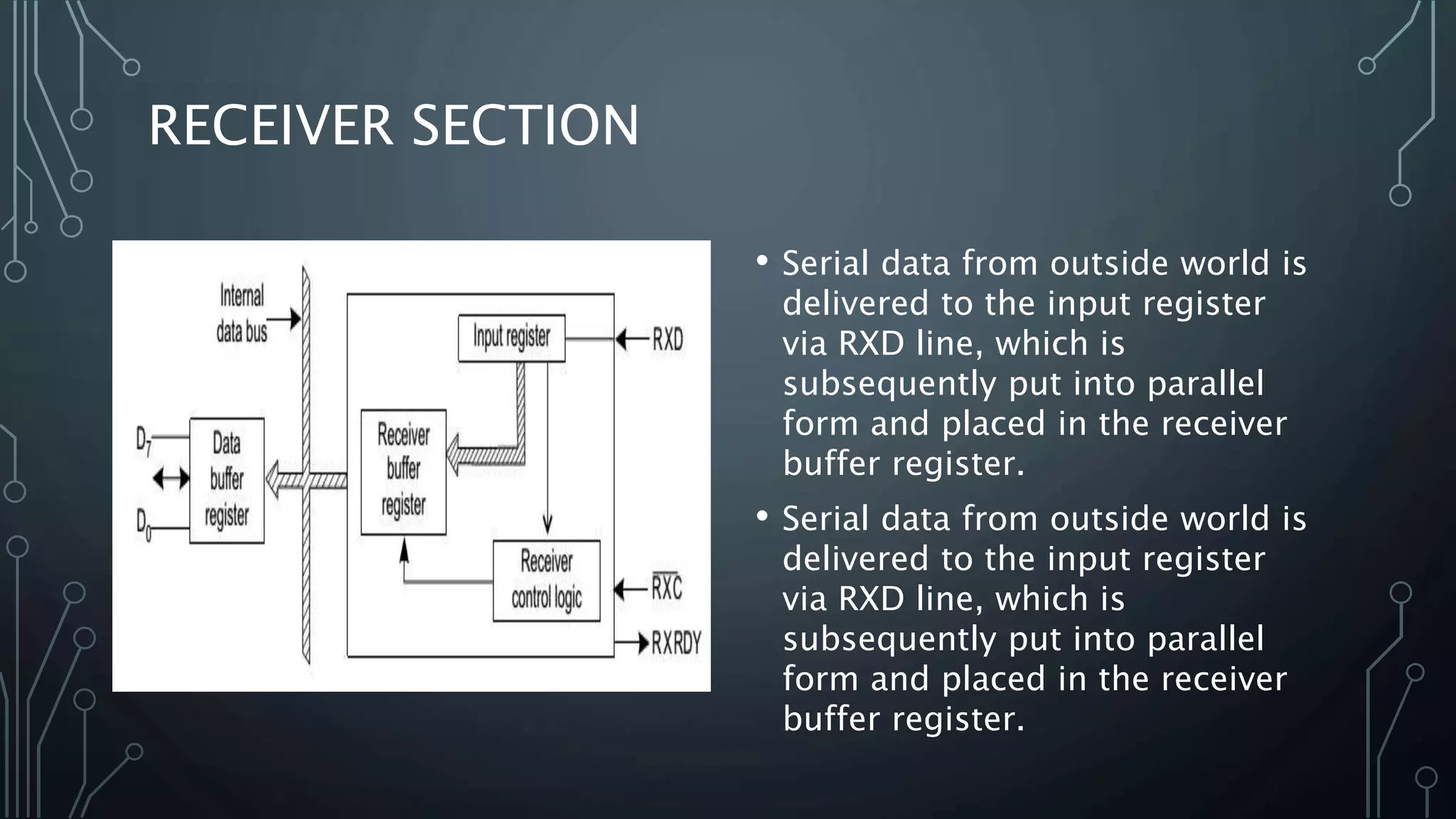 RECEIVER SECTION

Internal data bus

Input register

RXD

$D_7$

$D_0$

Data buffer register

Receiver buffer register

Receiver control logic

$\overline{RXC}$

RXRDY

• Serial data from outside world is delivered to the input register via RXD line, which is subsequently put into parallel form and placed in the receiver buffer register.

• Serial data from outside world is delivered to the input register via RXD line, which is subsequently put into parallel form and placed in the receiver buffer register.